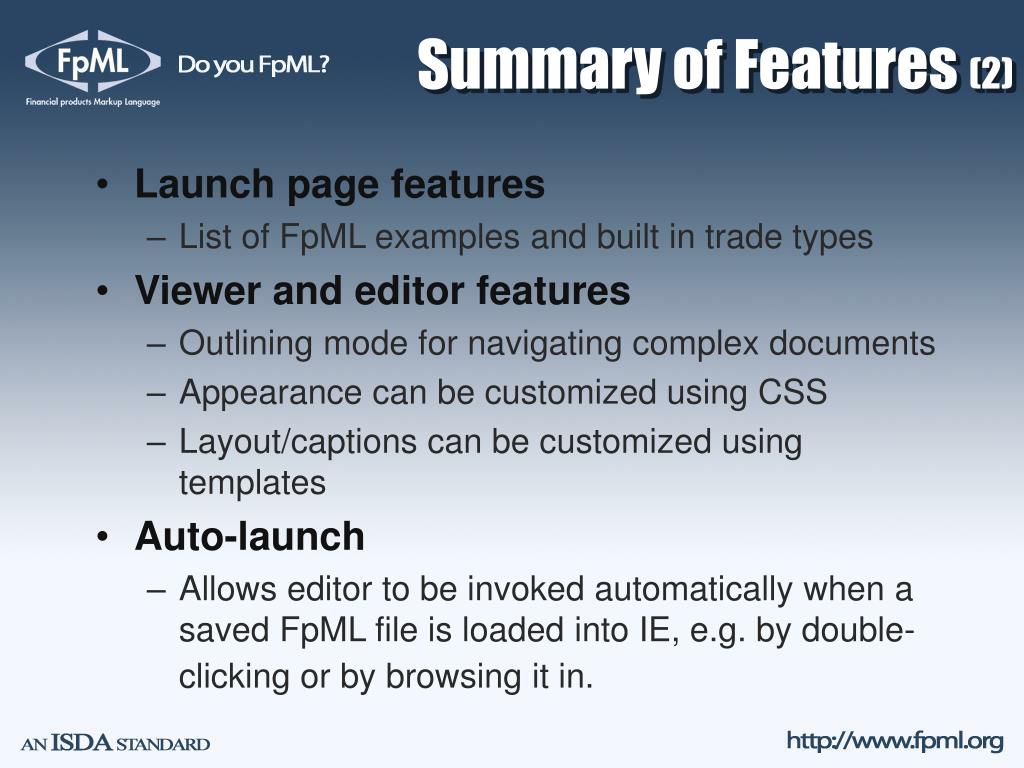 FpML
Financial products Markup Language
Do you FpML?

Summary of Features (2)

• Launch page features
– List of FpML examples and built in trade types
• Viewer and editor features
– Outlining mode for navigating complex documents
– Appearance can be customized using CSS
– Layout/captions can be customized using templates
• Auto-launch
– Allows editor to be invoked automatically when a saved FpML file is loaded into IE, e.g. by double-clicking or by browsing it in.

AN ISDA STANDARD
http://www.fpml.org